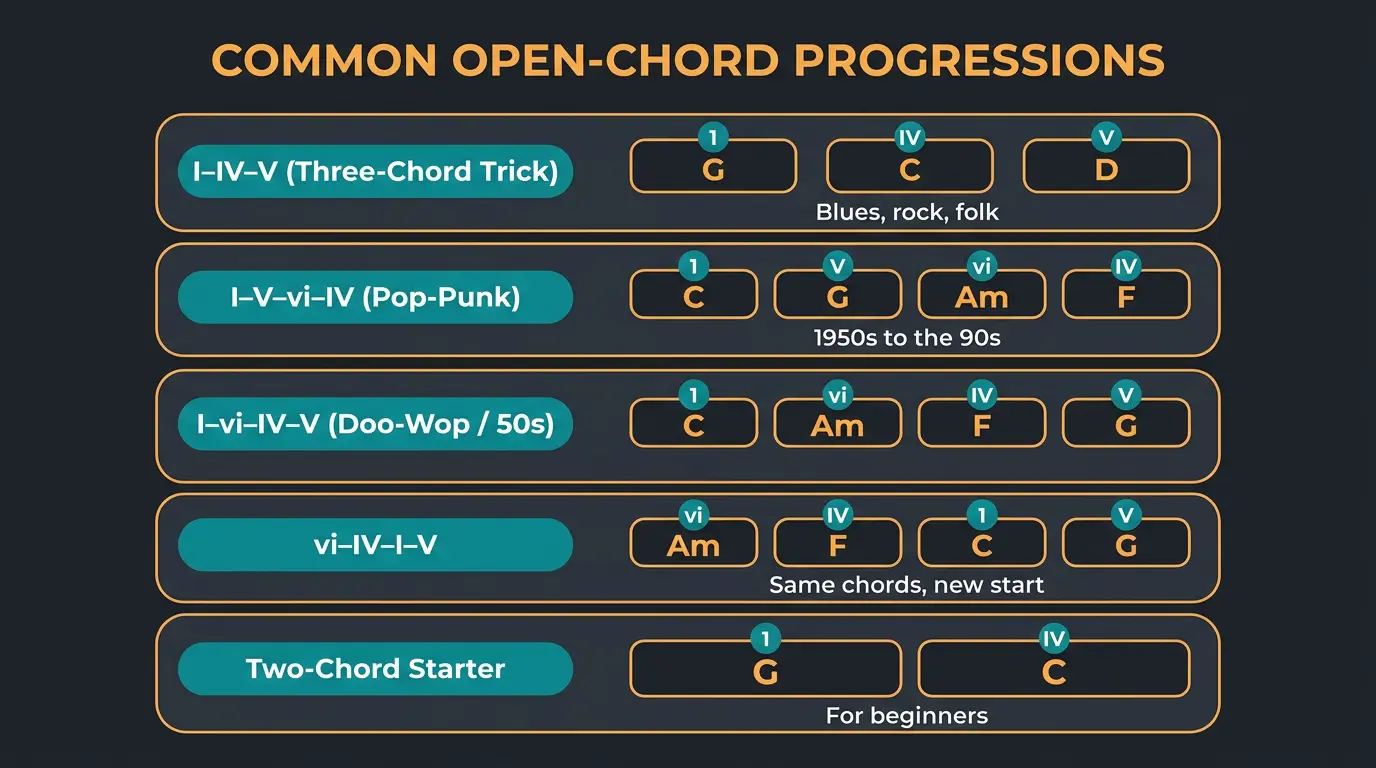 COMMON OPEN-CHORD PROGRESSIONS

I–IV–V (Three-Chord Trick)
1 G
IV C
V D
Blues, rock, folk

I–V–vi–IV (Pop-Punk)
1 C
V G
vi Am
IV F
1950s to the 90s

I–vi–IV–V (Doo-Wop / 50s)
1 C
vi Am
IV F
V G

vi–IV–I–V
vi Am
IV F
1 C
V G
Same chords, new start

Two-Chord Starter
1 G
IV C
For beginners